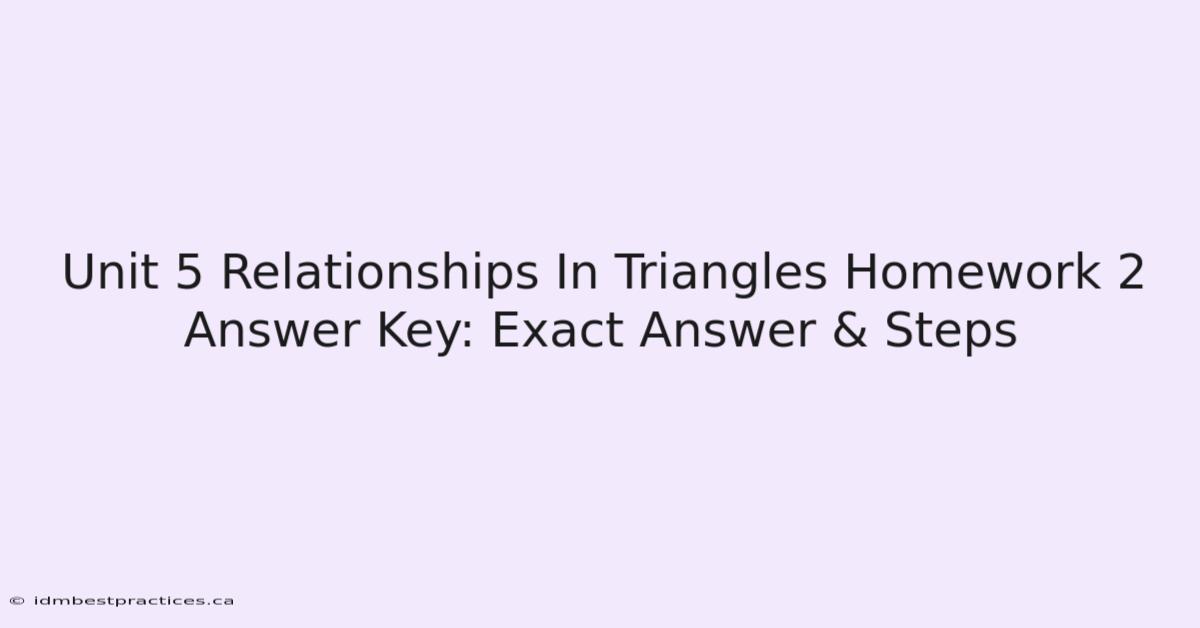 Unit 5 Relationships In Triangles Homework 2 Answer Key: Exact Answer & Steps

© idmbestpractices.ca